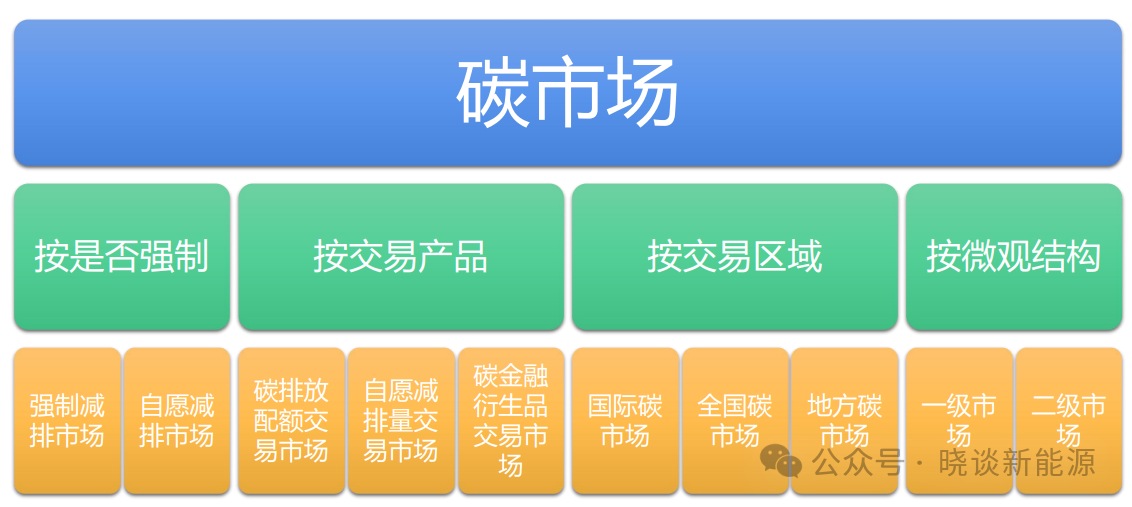 碳市场

按是否强制

按交易产品

按交易区域

按微观结构

强制减排市场

自愿减排市场

碳排放配额交易市场

自愿减排量交易市场

碳金融衍生品交易市场

国际碳市场

全国碳市场

地方碳市场

一级市场

二级市场

公众号 · 晓谈新能源